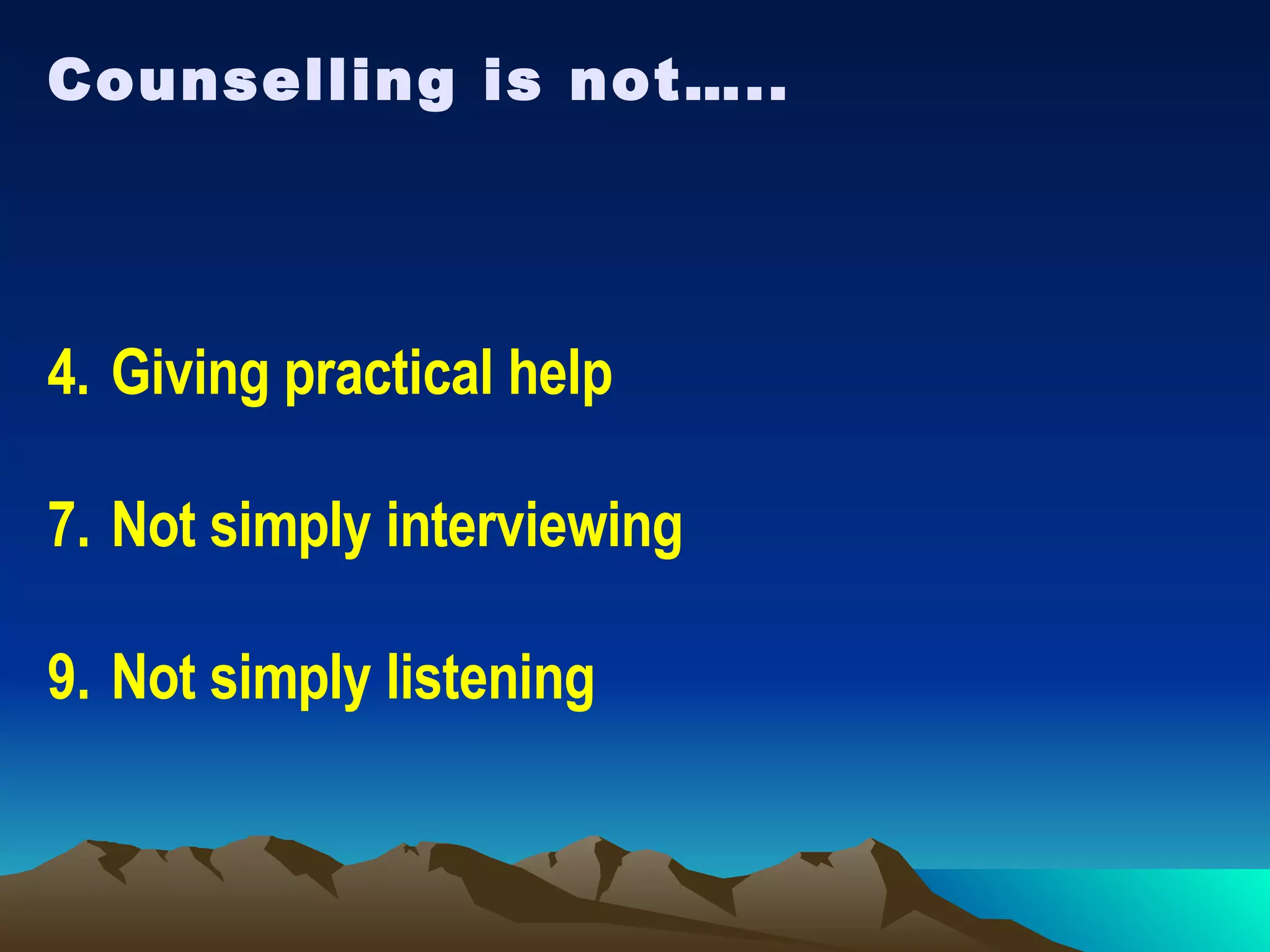 Counselling is not…..

4. Giving practical help

7. Not simply interviewing

9. Not simply listening